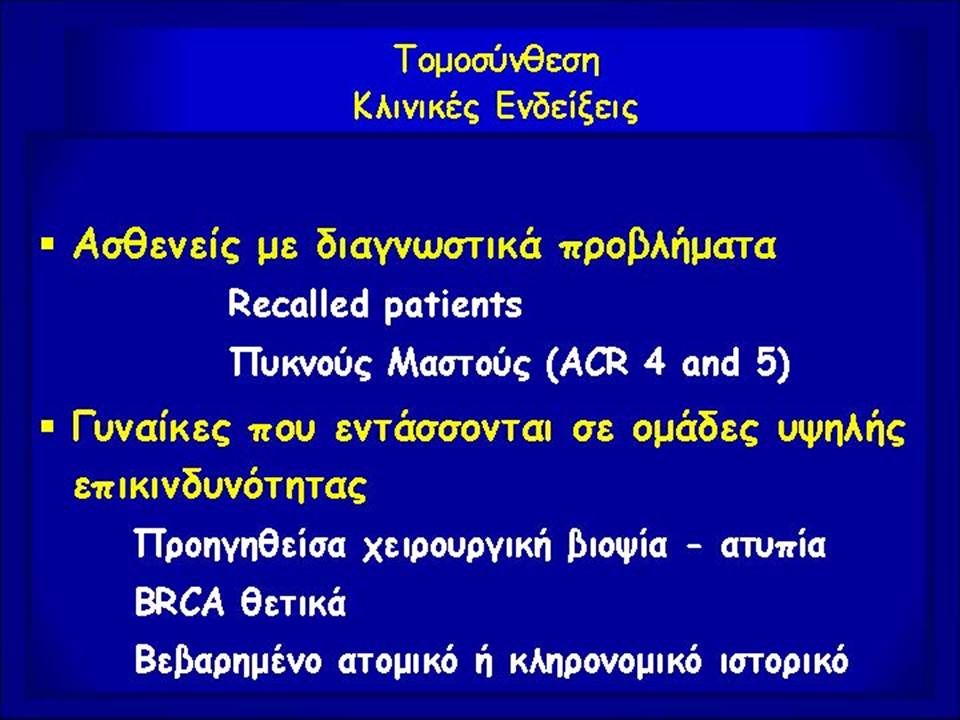 Τομοσύνθεση
Κλινικές Ενδείξεις

▪ Ασθενείς με διαγνωστικά προβλήματα
Recalled patients
Πυκνούς Μαστούς (ACR 4 and 5)

▪ Γυναίκες που εντάσσονται σε ομάδες υψηλής επικινδυνότητας
Προηγηθείσα χειρουργική βιοψία - ατυπία
BRCA θετικά
Βεβαρημένο ατομικό ή κληρονομικό ιστορικό